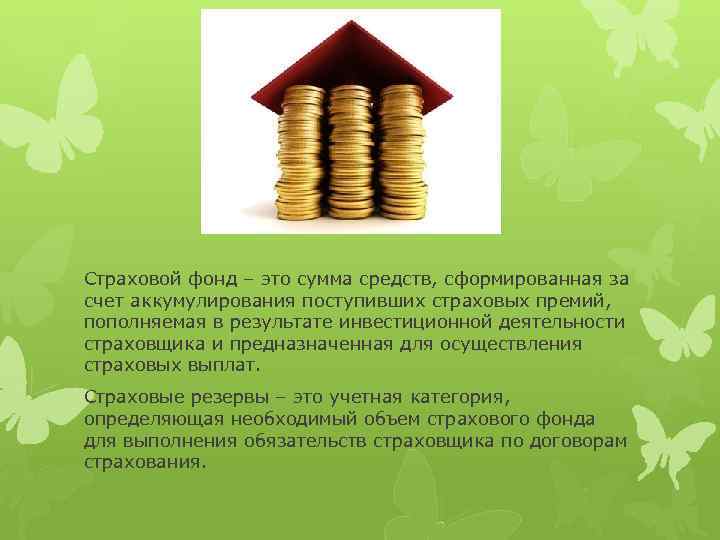 Страховой фонд – это сумма средств, сформированная за счет аккумулирования поступивших страховых премий, пополняемая в результате инвестиционной деятельности страховщика и предназначенная для осуществления страховых выплат.

Страховые резервы – это учетная категория, определяющая необходимый объем страхового фонда для выполнения обязательств страховщика по договорам страхования.